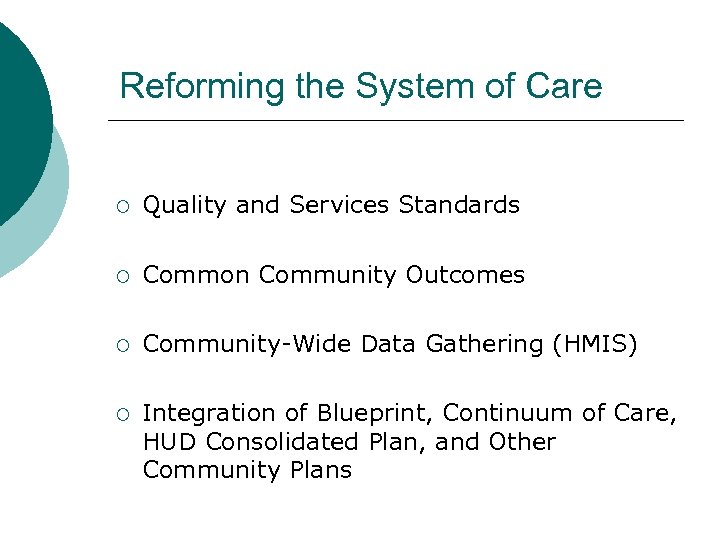 Reforming the System of Care

○ Quality and Services Standards

○ Common Community Outcomes

○ Community-Wide Data Gathering (HMIS)

○ Integration of Blueprint, Continuum of Care, HUD Consolidated Plan, and Other Community Plans